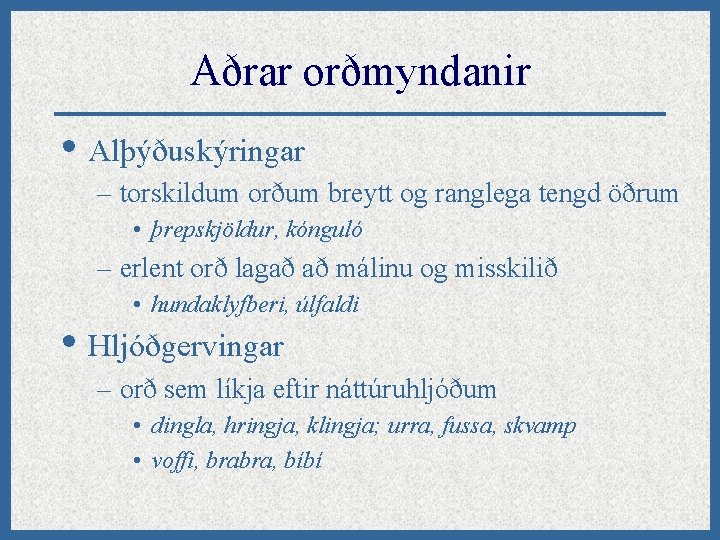 Aðrar orðmyndanir

• Alþýðuskýringar
– torskildum orðum breytt og ranglega tengd öðrum
• þrepskjöldur, kónguló
– erlent orð lagað að málinu og misskilið
• hundaklyfberi, úlfaldi

• Hljóðgervingar
– orð sem líkja eftir náttúruhljóðum
• dingla, hringja, klingja; urra, fussa, skvamp
• voffi, brabra, bíbí